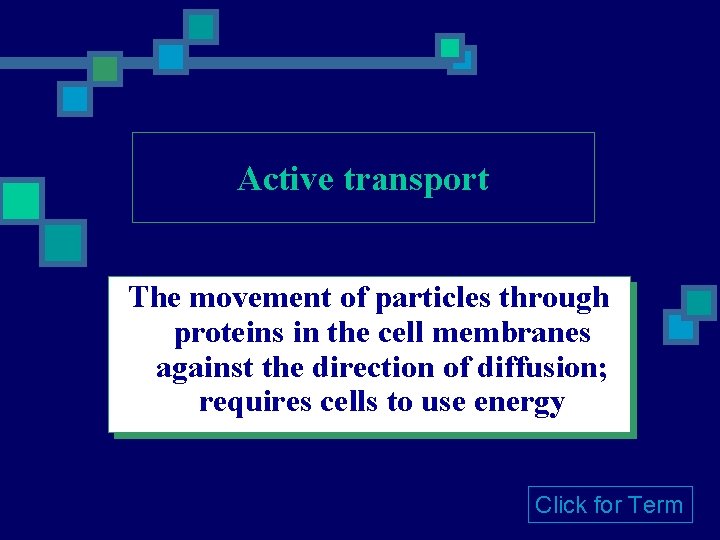 Active transport

The movement of particles through proteins in the cell membranes against the direction of diffusion; requires cells to use energy

Click for Term